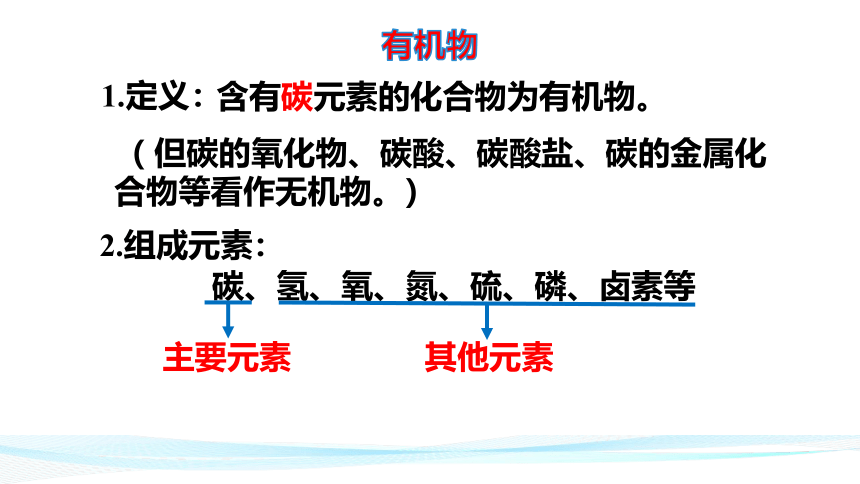 有机物

1.定义：含有碳元素的化合物为有机物。

（但碳的氧化物、碳酸、碳酸盐、碳的金属化合物等看作无机物。）

2.组成元素：

碳、氢、氧、氮、硫、磷、卤素等

主要元素

其他元素